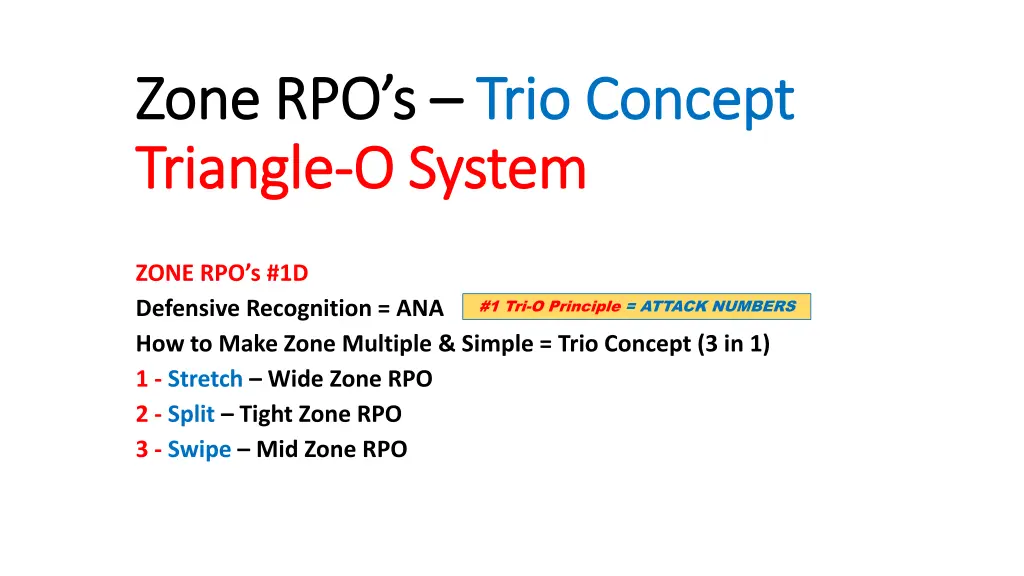 Zone RPO's – Trio Concept
Triangle-O System

ZONE RPO's #1D
Defensive Recognition = ANA
#1 Tri-O Principle = ATTACK NUMBERS
How to Make Zone Multiple & Simple = Trio Concept (3 in 1)
1 - Stretch – Wide Zone RPO
2 - Split – Tight Zone RPO
3 - Swipe – Mid Zone RPO